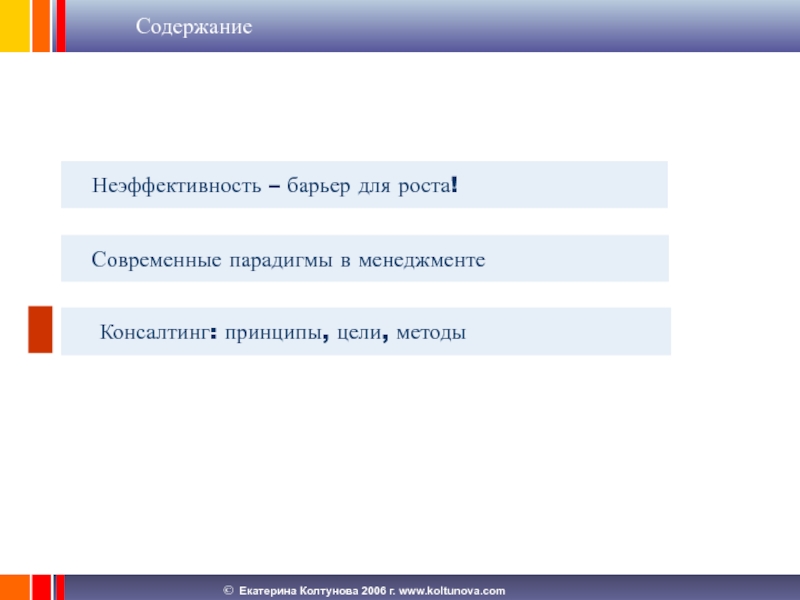 Содержание

Неэффективность – барьер для роста!

Современные парадигмы в менеджменте

Консалтинг: принципы, цели, методы

© Екатерина Колтунова 2006 г. www.koltunova.com